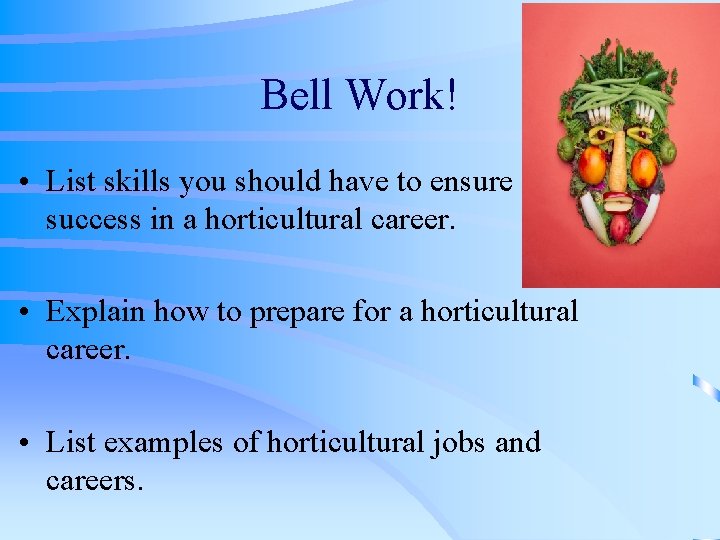 Bell Work!

• List skills you should have to ensure success in a horticultural career.

• Explain how to prepare for a horticultural career.

• List examples of horticultural jobs and careers.